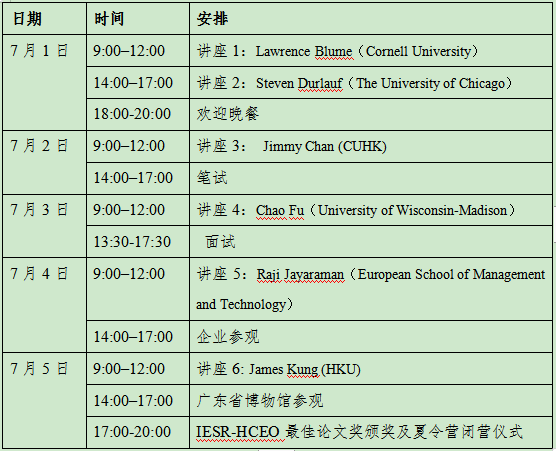 | 日期 | 时间 | 安排 |
|---|---|---|
| 7 月 1 日 | 9:00–12:00 | 讲座 1：Lawrence Blume（Cornell University） |
| | 14:00–17:00 | 讲座 2：Steven Durlauf（The University of Chicago） |
| | 18:00-20:00 | 欢迎晚餐 |
| 7 月 2 日 | 9:00–12:00 | 讲座 3： Jimmy Chan (CUHK) |
| | 14:00–17:00 | 笔试 |
| 7 月 3 日 | 9:00–12:00 | 讲座 4：Chao Fu（University of Wisconsin-Madison） |
| | 13:30-17:30 | 面试 |
| 7 月 4 日 | 9:00–12:00 | 讲座 5：Raji Jayaraman（European School of Management and Technology） |
| | 14:00–17:00 | 企业参观 |
| 7 月 5 日 | 9:00–12:00 | 讲座 6: James Kung (HKU) |
| | 14:00–17:00 | 广东省博物馆参观 |
| | 17:00-20:00 | IESR-HCEO 最佳论文奖颁奖及夏令营闭营仪式 |